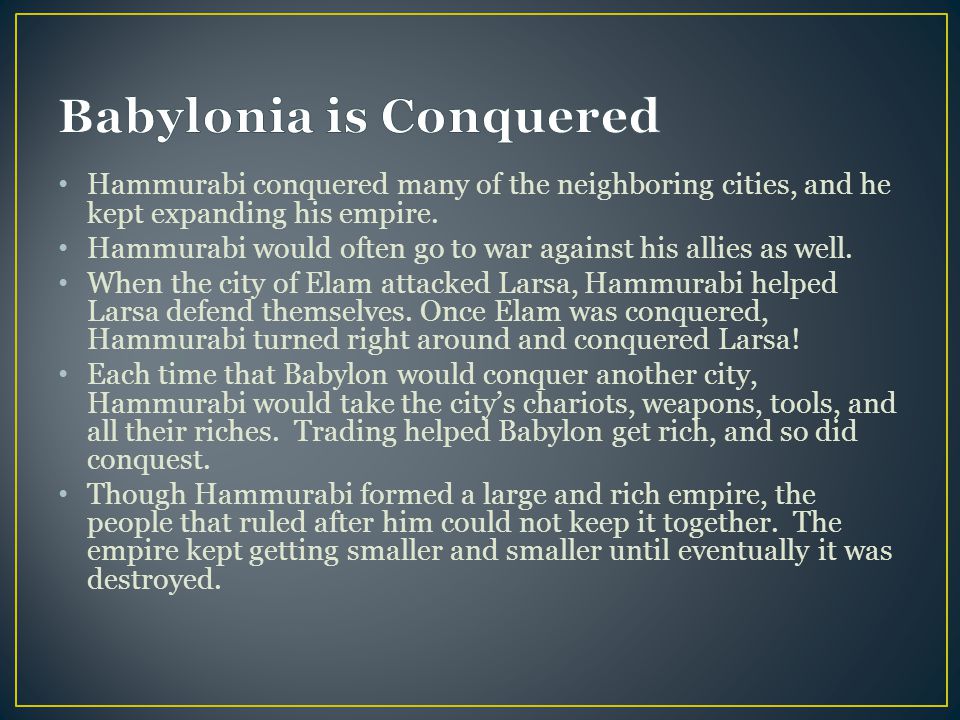 Babylonia is Conquered

• Hammurabi conquered many of the neighboring cities, and he kept expanding his empire.
• Hammurabi would often go to war against his allies as well.
• When the city of Elam attacked Larsa, Hammurabi helped Larsa defend themselves. Once Elam was conquered, Hammurabi turned right around and conquered Larsa!
• Each time that Babylon would conquer another city, Hammurabi would take the city's chariots, weapons, tools, and all their riches. Trading helped Babylon get rich, and so did conquest.
• Though Hammurabi formed a large and rich empire, the people that ruled after him could not keep it together. The empire kept getting smaller and smaller until eventually it was destroyed.